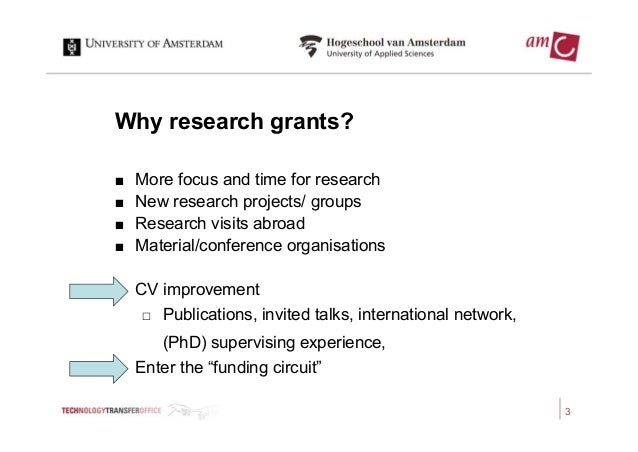 UNIVERSITY OF AMSTERDAM

Hogeschool van Amsterdam
University of Applied Sciences

amc

Why research grants?

■ More focus and time for research
■ New research projects/ groups
■ Research visits abroad
■ Material/conference organisations

CV improvement
□ Publications, invited talks, international network, (PhD) supervising experience,

Enter the “funding circuit”

TECHNOLOGYTRANSFEROFFICE

3